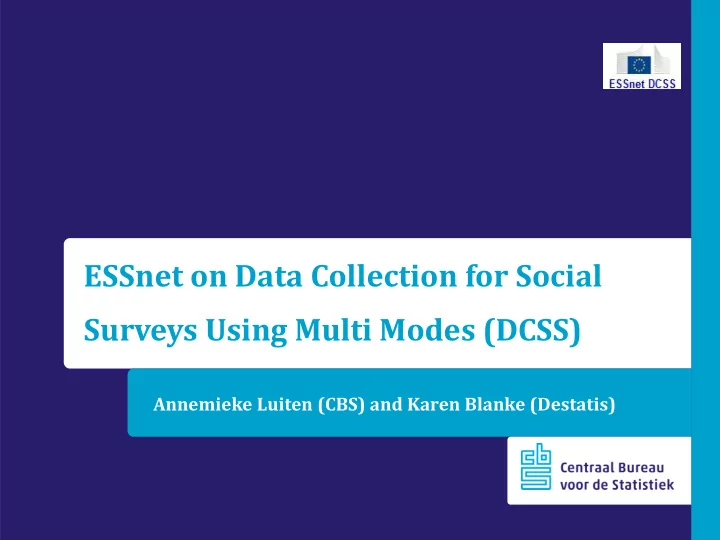 ESSnet DCSS

ESSnet on Data Collection for Social Surveys Using Multi Modes (DCSS)

Annemieke Luiten (CBS) and Karen Blanke (Destatis)

cbs

Centraal Bureau voor de Statistiek